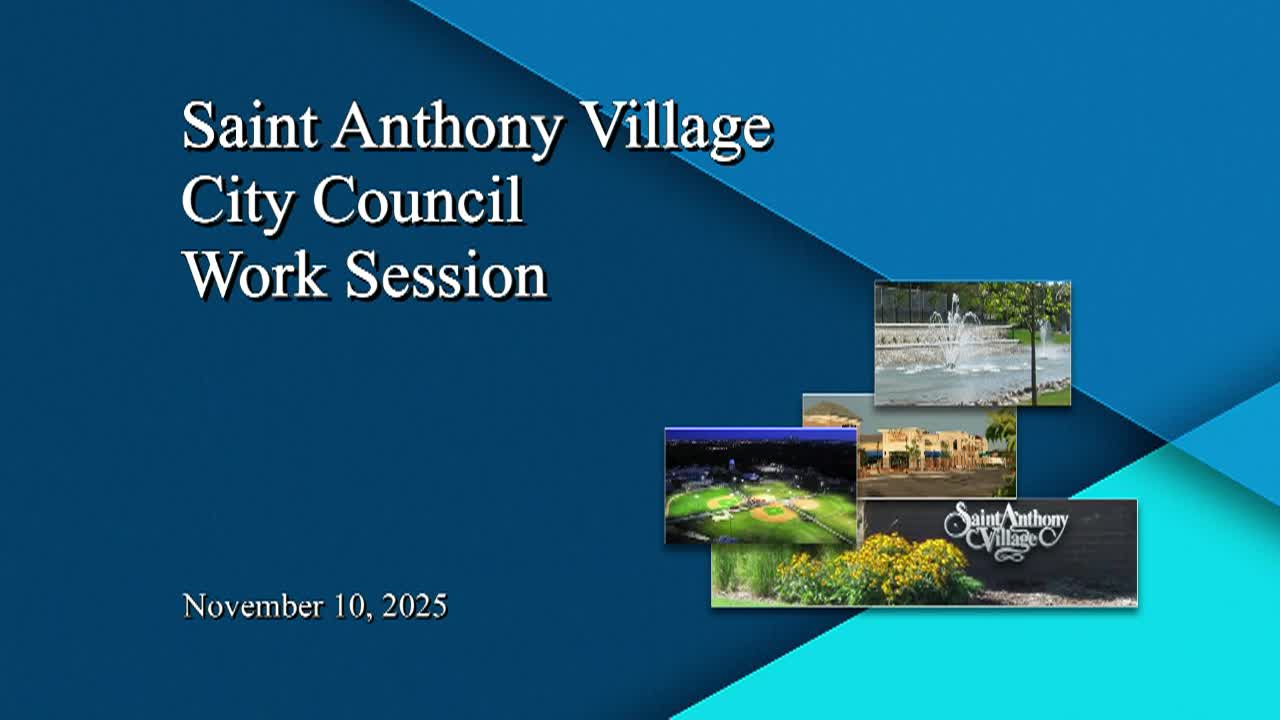 Saint Anthony Village
City Council
Work Session

Saint Anthony Village

November 10, 2025